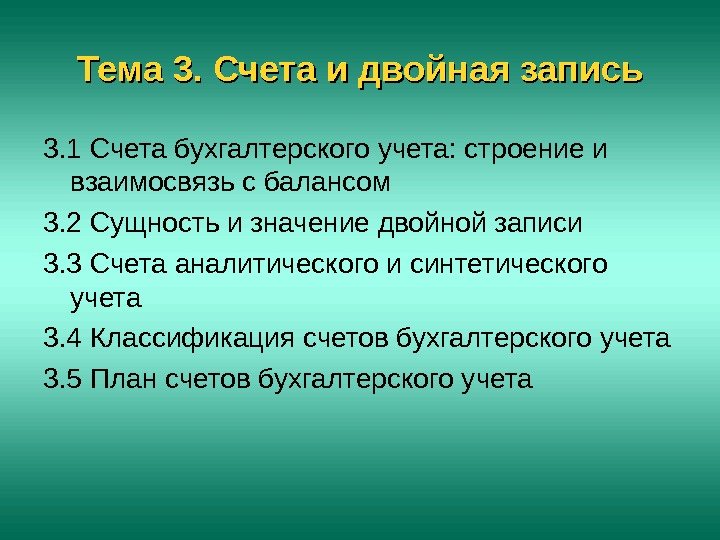 Тема 3. Счета и двойная запись

3.1 Счета бухгалтерского учета: строение и взаимосвязь с балансом

3.2 Сущность и значение двойной записи

3.3 Счета аналитического и синтетического учета

3.4 Классификация счетов бухгалтерского учета

3.5 План счетов бухгалтерского учета